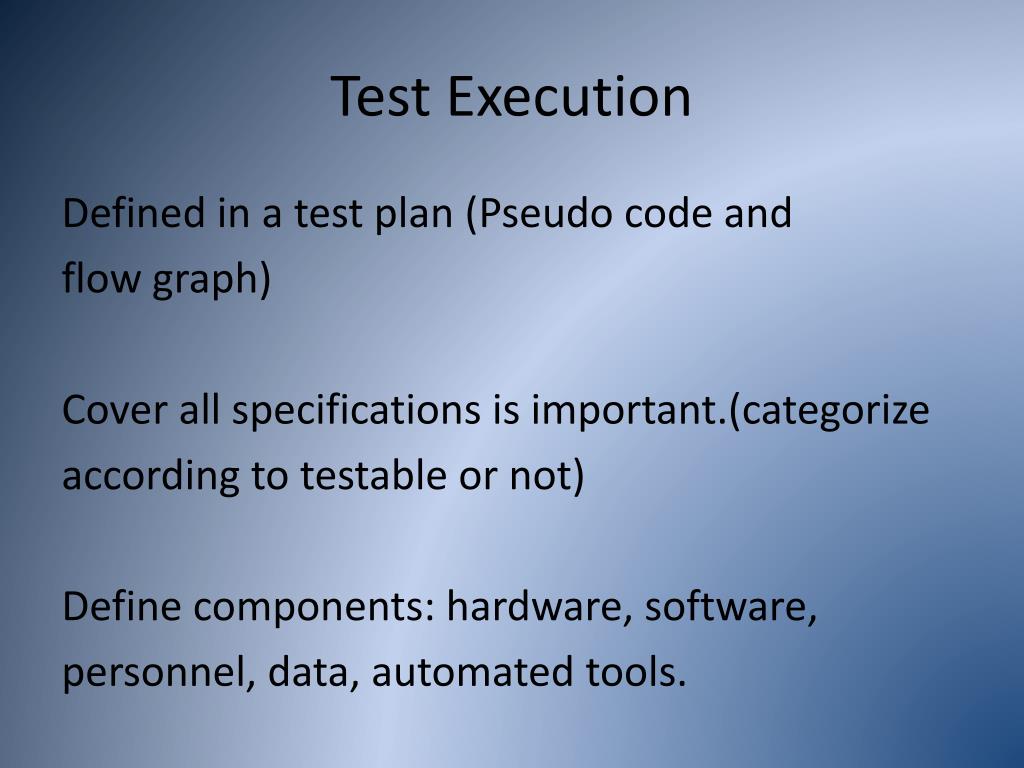 Test Execution

Defined in a test plan (Pseudo code and flow graph)

Cover all specifications is important.(categorize according to testable or not)

Define components: hardware, software, personnel, data, automated tools.